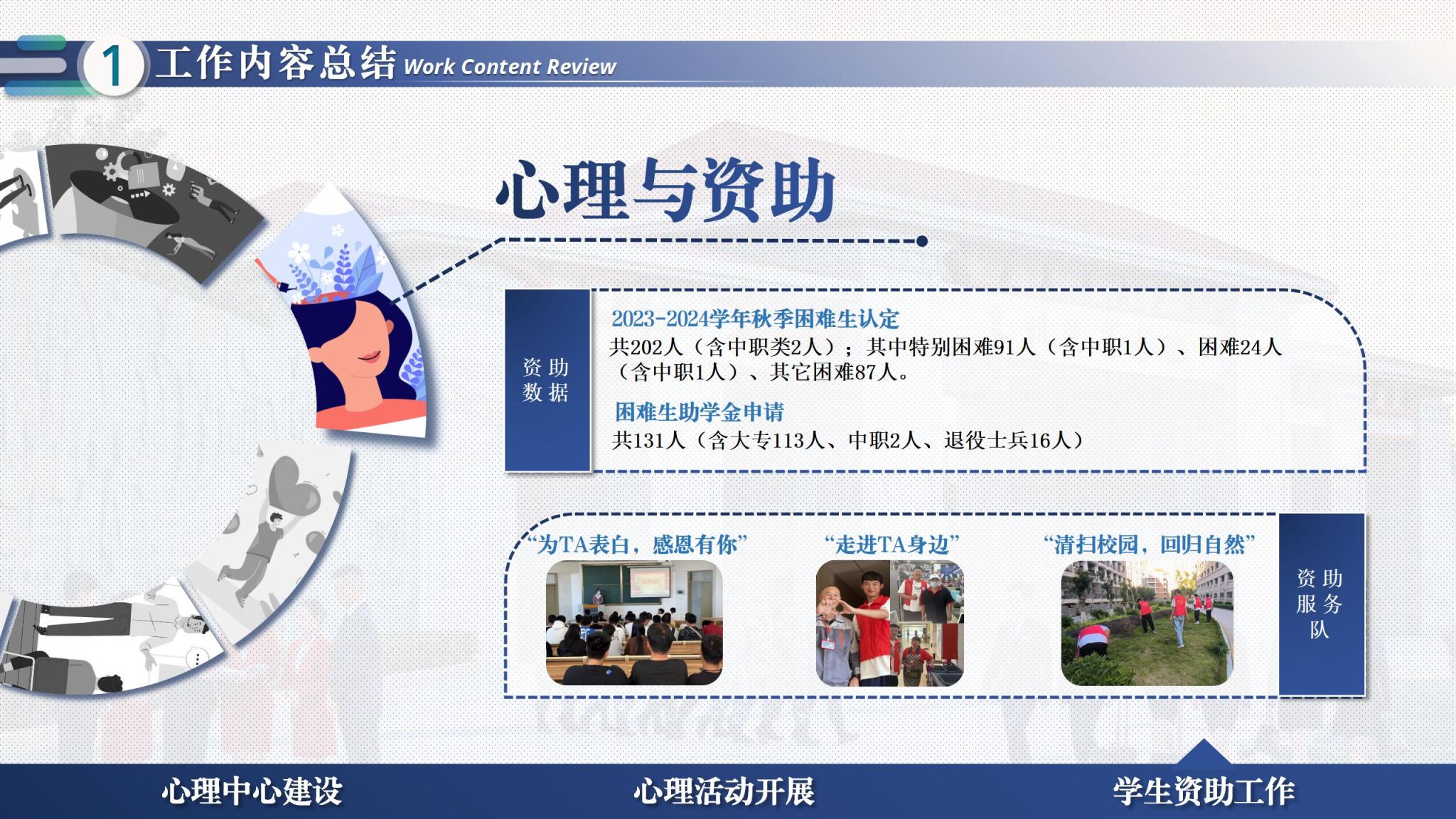 1 工作内容总结 Work Content Review

心理与资助

资助数据

2023-2024学年秋季困难生认定
共202人（含中职类2人）；其中特别困难91人（含中职1人）、困难24人（含中职1人）、其它困难87人。

困难生助学金申请
共131人（含大专113人、中职2人、退役士兵16人）

“为TA表白，感恩有你”

“走进TA身边”

“清扫校园，回归自然”

资助服务队

心理中心建设

心理活动开展

学生资助工作